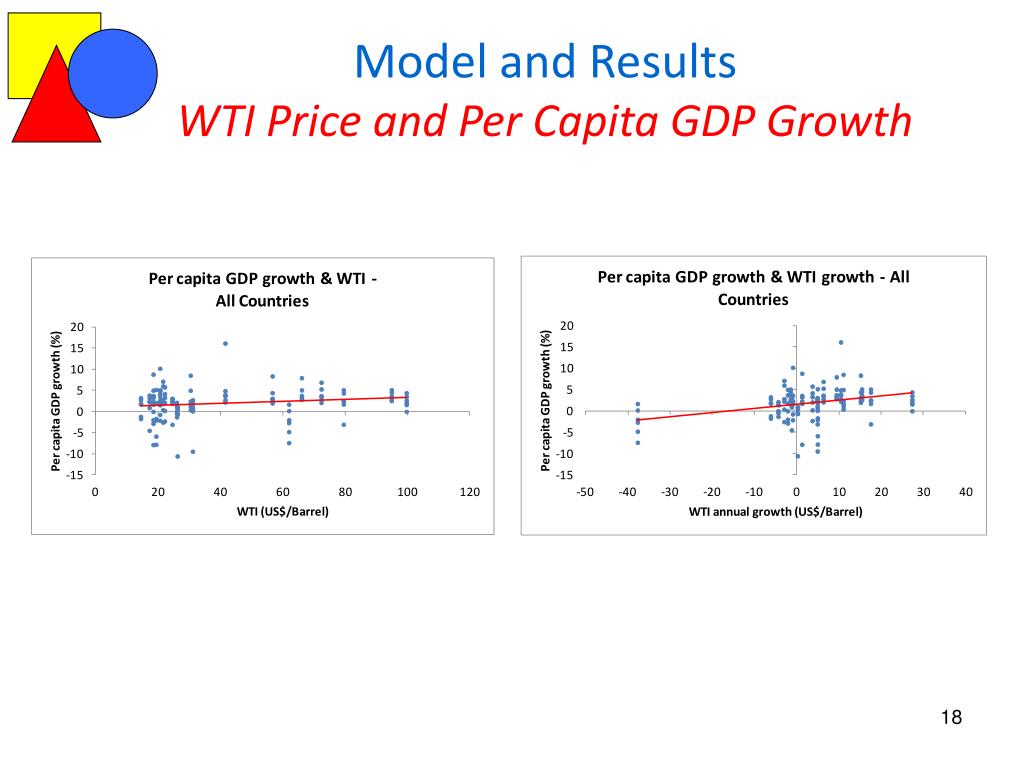 Model and Results
WTI Price and Per Capita GDP Growth

Per capita GDP growth & WTI - All Countries

Per capita GDP growth (%)

20
15
10
5
0
-5
-10
-15

0 20 40 60 80 100 120

WTI (US$/Barrel)

Per capita GDP growth & WTI growth - All Countries

Per capita GDP growth (%)

20
15
10
5
0
-5
-10
-15

-50 -40 -30 -20 -10 0 10 20 30 40

WTI annual growth (US$/Barrel)

18